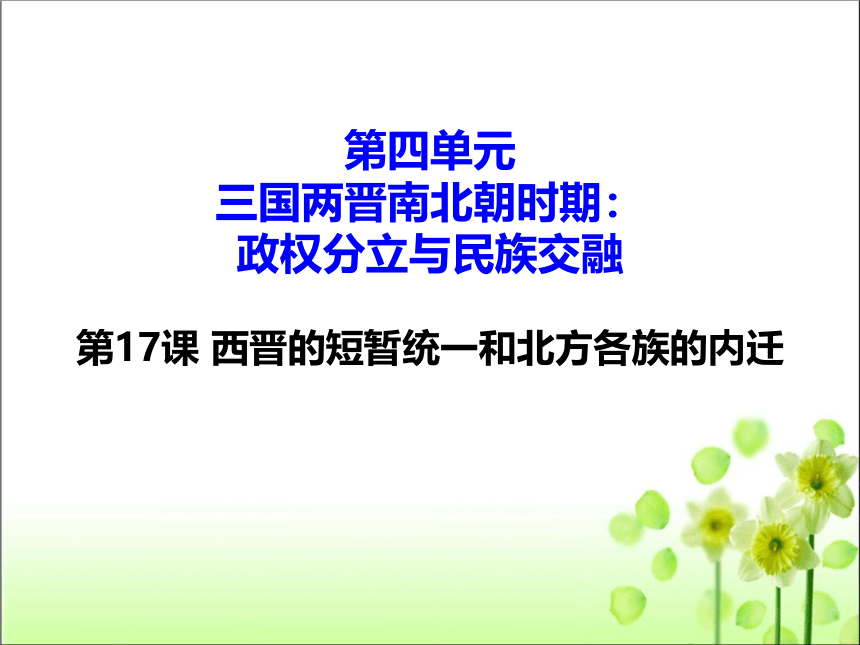 第四单元
三国两晋南北朝时期：
政权分立与民族交融

第17课 西晋的短暂统一和北方各族的内迁